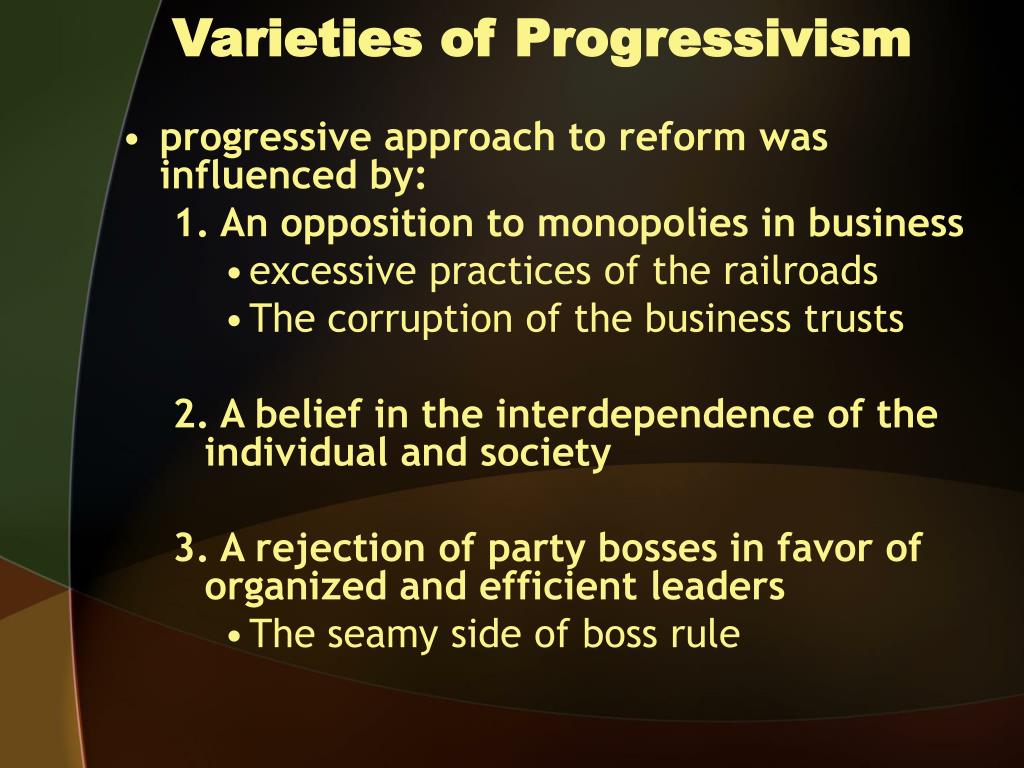 Varieties of Progressivism

• progressive approach to reform was influenced by:

1. An opposition to monopolies in business
• excessive practices of the railroads
• The corruption of the business trusts

2. A belief in the interdependence of the individual and society

3. A rejection of party bosses in favor of organized and efficient leaders
• The seamy side of boss rule